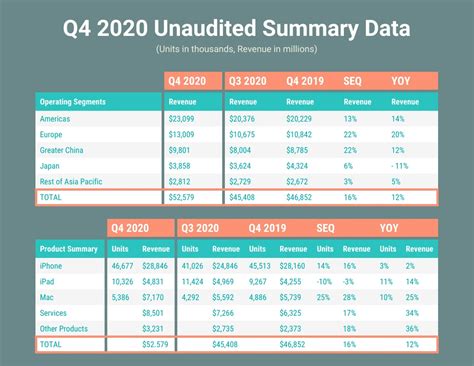 Q4 2020 Unaudited Summary Data

(Units in thousands, Revenue in millions)

| | Q4 2020 | Q3 2020 | Q4 2019 | SEQ | YOY |
|---|---|---|---|---|---|
| Operating Segments | Revenue | Revenue | Revenue | Revenue | Revenue |
| Americas | $23,099 | $20,376 | $20,229 | 13% | 14% |
| Europe | $13,009 | $10,675 | $10,842 | 22% | 20% |
| Greater China | $9,801 | $8,004 | $8,785 | 22% | 12% |
| Japan | $3,858 | $3,624 | $4,324 | 6% | - 11% |
| Rest of Asia Pacific | $2,812 | $2,729 | $2,672 | 3% | 5% |
| TOTAL | $52,579 | $45,408 | $46,852 | 16% | 12% |

| | Q4 2020 | | Q3 2020 | | Q4 2019 | | SEQ | | YOY | |
|---|---|---|---|---|---|---|---|---|---|---|
| Product Summary | Units | Revenue | Units | Revenue | Units | Revenue | Units | Revenue | Units | Revenue |
| iPhone | 46,677 | $28,846 | 41,026 | $24,846 | 45,513 | $28,160 | 14% | 16% | 3% | 2% |
| iPad | 10,326 | $4,831 | 11,424 | $4,969 | 9,267 | $4,255 | -10% | -3% | 11% | 14% |
| Mac | 5,386 | $7,170 | 4,292 | $5,592 | 4,886 | $5,739 | 25% | 28% | 10% | 25% |
| Services | | $8,501 | | $7,266 | | $6,325 | | 17% | | 34% |
| Other Products | | $3,231 | | $2,735 | | $2,373 | | 18% | | 36% |
| TOTAL | | $52.579 | | $45,408 | | $46,852 | | 16% | | 12% |